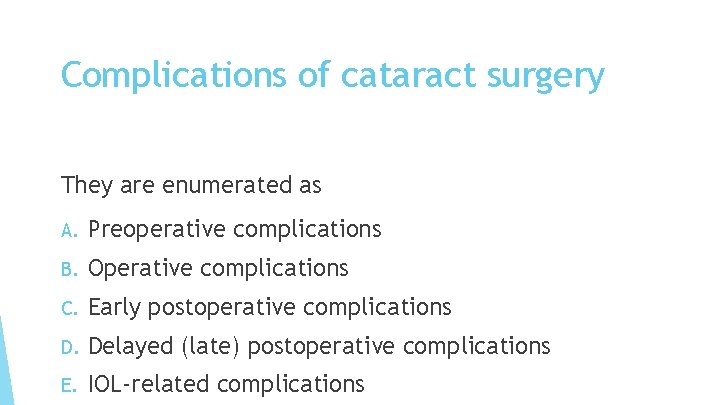 Complications of cataract surgery

They are enumerated as

A. Preoperative complications
B. Operative complications
C. Early postoperative complications
D. Delayed (late) postoperative complications
E. IOL-related complications